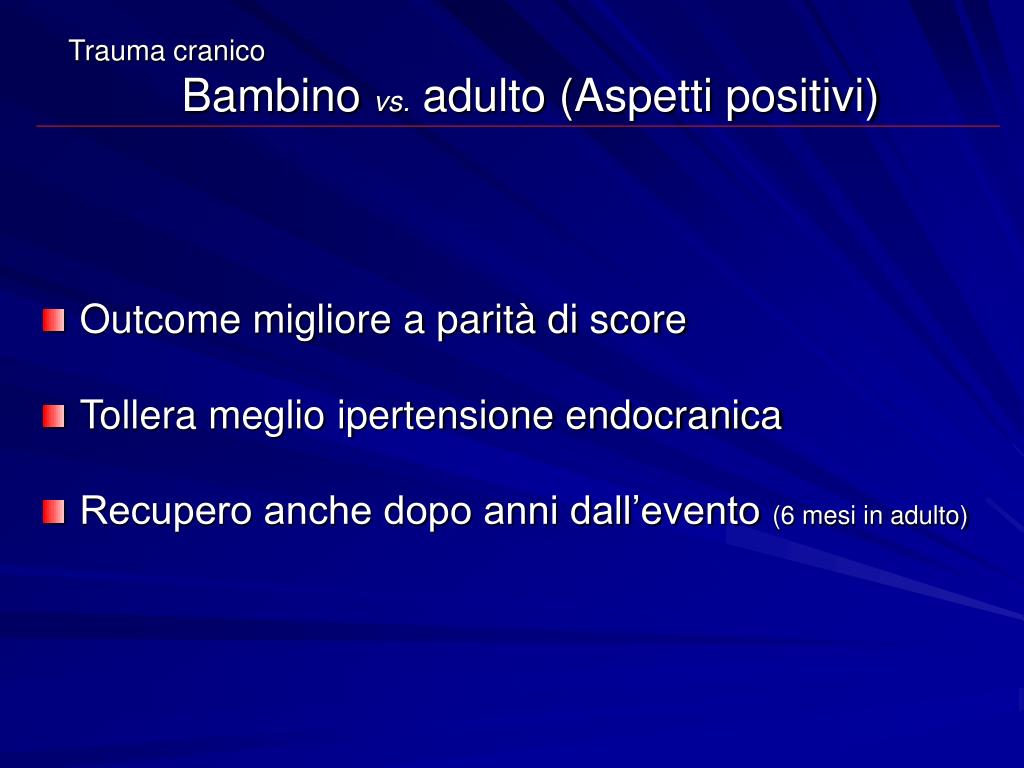 Trauma cranico
Bambino vs. adulto (Aspetti positivi)

Outcome migliore a parità di score

Tollera meglio ipertensione endocranica

Recupero anche dopo anni dall’evento (6 mesi in adulto)